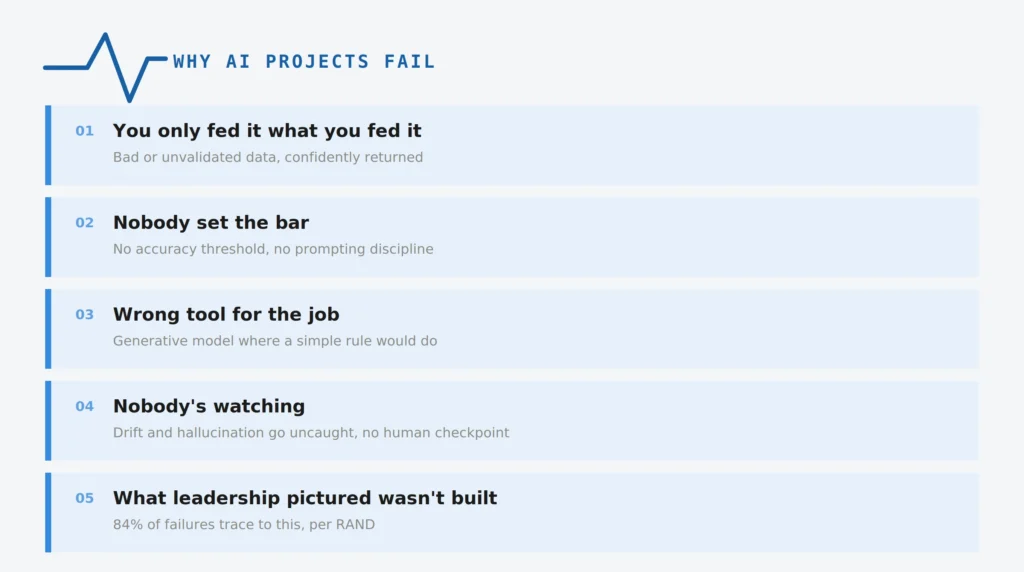 WHY AI PROJECTS FAIL

01 You only fed it what you fed it
Bad or unvalidated data, confidently returned

02 Nobody set the bar
No accuracy threshold, no prompting discipline

03 Wrong tool for the job
Generative model where a simple rule would do

04 Nobody's watching
Drift and hallucination go uncaught, no human checkpoint

05 What leadership pictured wasn't built
84% of failures trace to this, per RAND